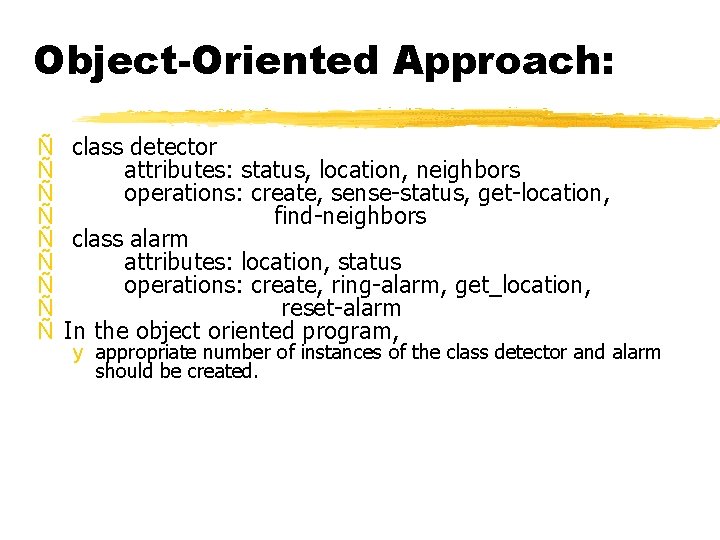 Object-Oriented Approach:

Ñ class detector
Ñ attributes: status, location, neighbors
Ñ operations: create, sense-status, get-location,
Ñ find-neighbors
Ñ class alarm
Ñ attributes: location, status
Ñ operations: create, ring-alarm, get_location,
Ñ reset-alarm
Ñ In the object oriented program,
y appropriate number of instances of the class detector and alarm should be created.